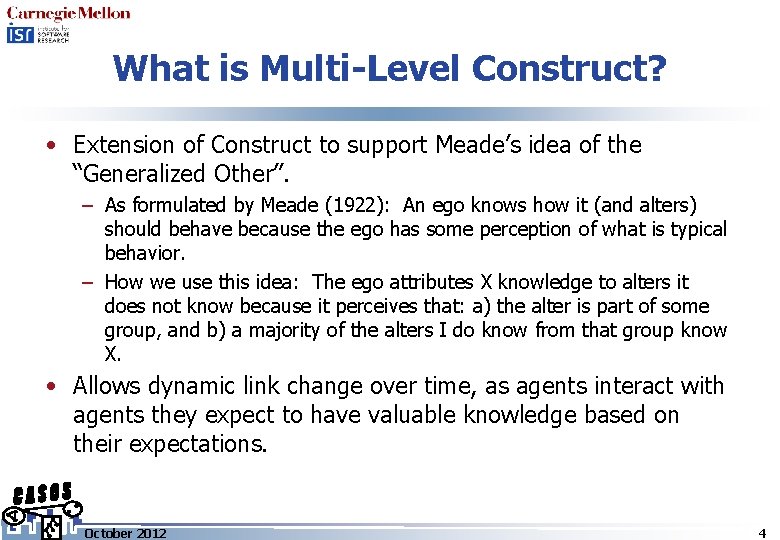 Carnegie Mellon

isr institute for SOFTWARE RESEARCH

What is Multi-Level Construct?

• Extension of Construct to support Meade's idea of the "Generalized Other".

– As formulated by Meade (1922): An ego knows how it (and alters) should behave because the ego has some perception of what is typical behavior.

– How we use this idea: The ego attributes X knowledge to alters it does not know because it perceives that: a) the alter is part of some group, and b) a majority of the alters I do know from that group know X.

• Allows dynamic link change over time, as agents interact with agents they expect to have valuable knowledge based on their expectations.

CASOS

October 2012

4